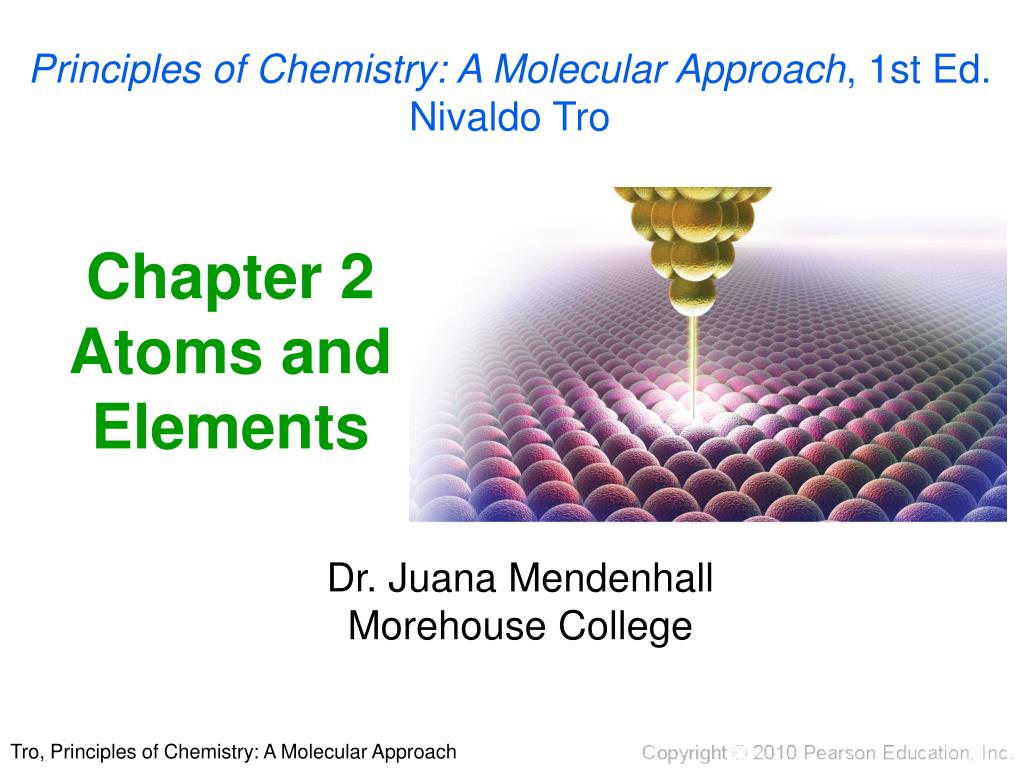 Principles of Chemistry: A Molecular Approach, 1st Ed.
Nivaldo Tro

Chapter 2
Atoms and Elements

Dr. Juana Mendenhall
Morehouse College

Tro, Principles of Chemistry: A Molecular Approach

Copyright © 2010 Pearson Education, Inc.